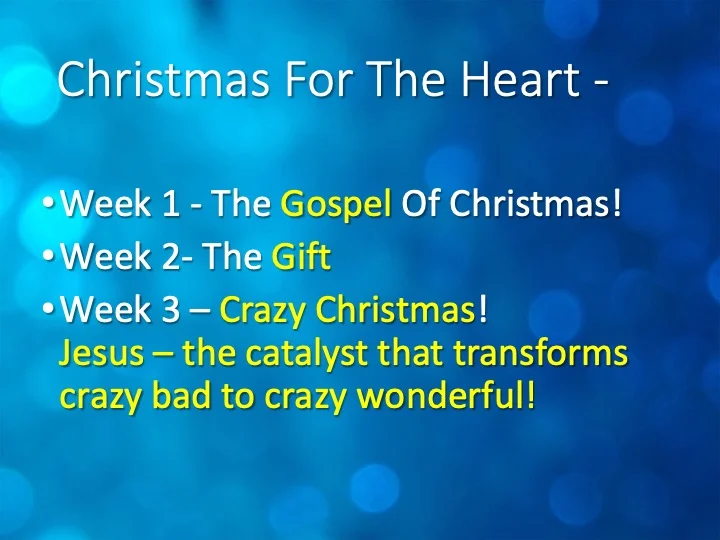 Christmas For The Heart -

• Week 1 - The Gospel Of Christmas!
• Week 2- The Gift
• Week 3 – Crazy Christmas!
Jesus – the catalyst that transforms crazy bad to crazy wonderful!